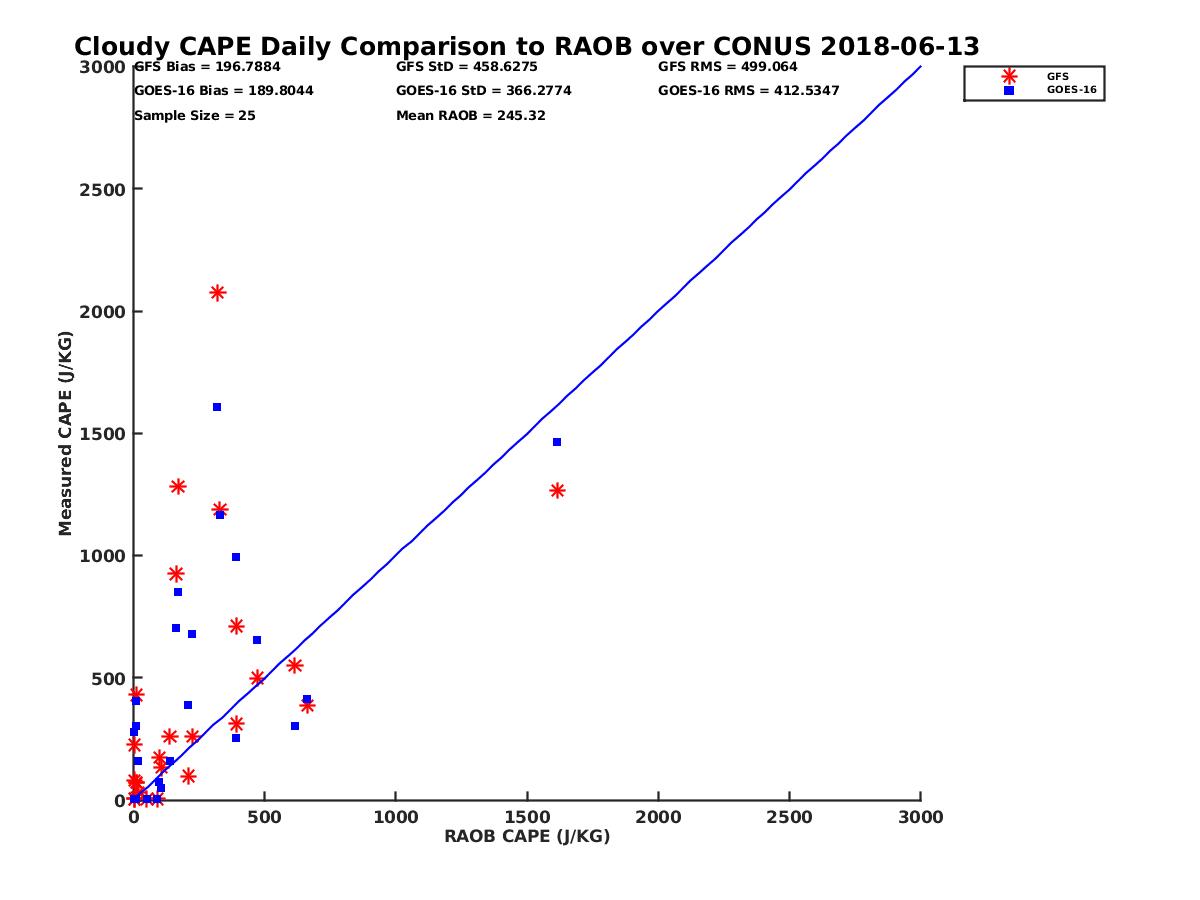 Cloudy CAPE Daily Comparison to RAOB over CONUS 2018-06-13

GFS Bias = 196.7884
GOES-16 Bias = 189.8044
Sample Size = 25

GFS StD = 458.6275
GOES-16 StD = 366.2774
Mean RAOB = 245.32

GFS RMS = 499.064
GOES-16 RMS = 412.5347

GFS
GOES-16

Measured CAPE (J/KG)

3000
2500
2000
1500
1000
500
0

0
500
1000
1500
2000
2500
3000

RAOB CAPE (J/KG)